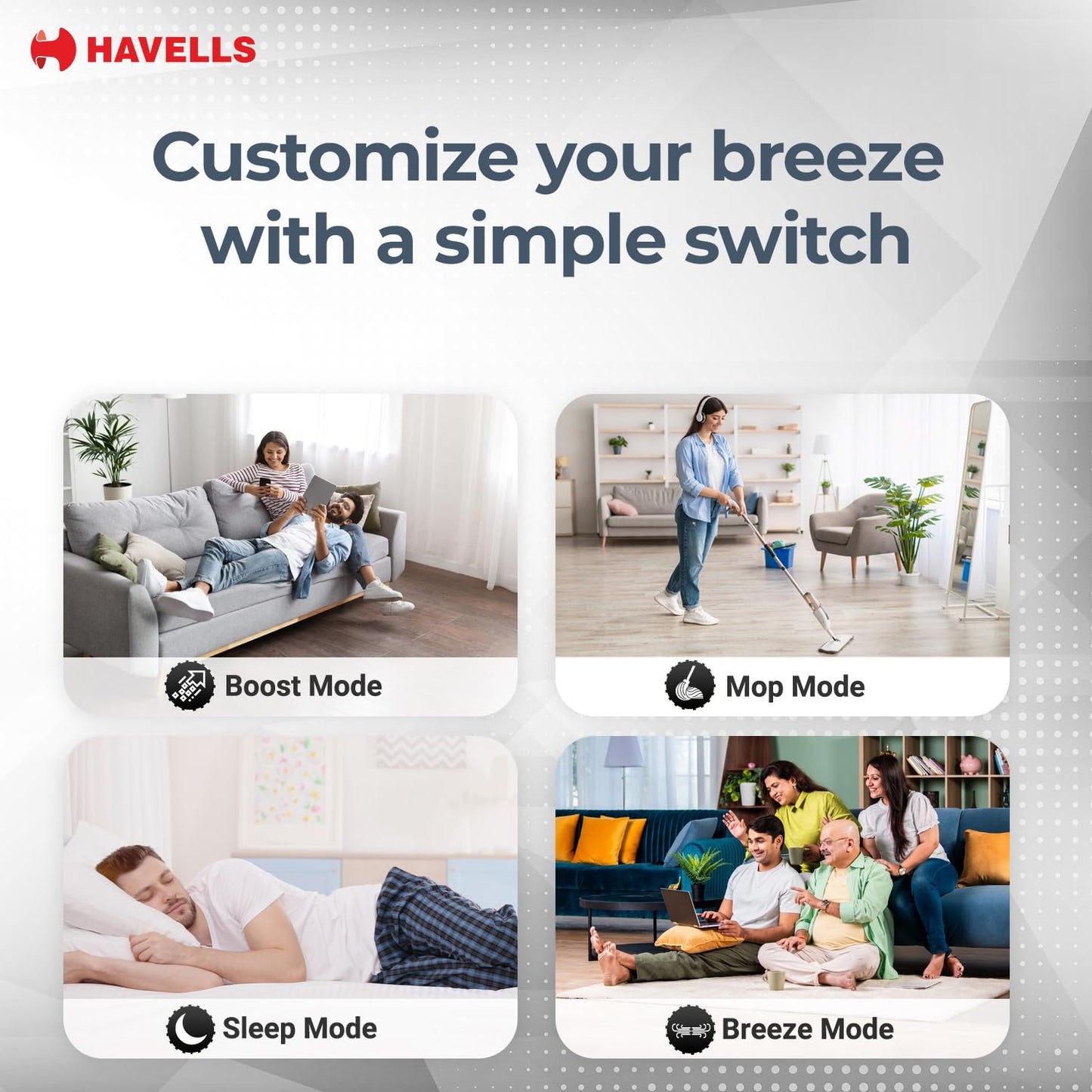 HAVELLS

Customize your breeze with a simple switch

Boost Mode

Mop Mode

Sleep Mode

Breeze Mode